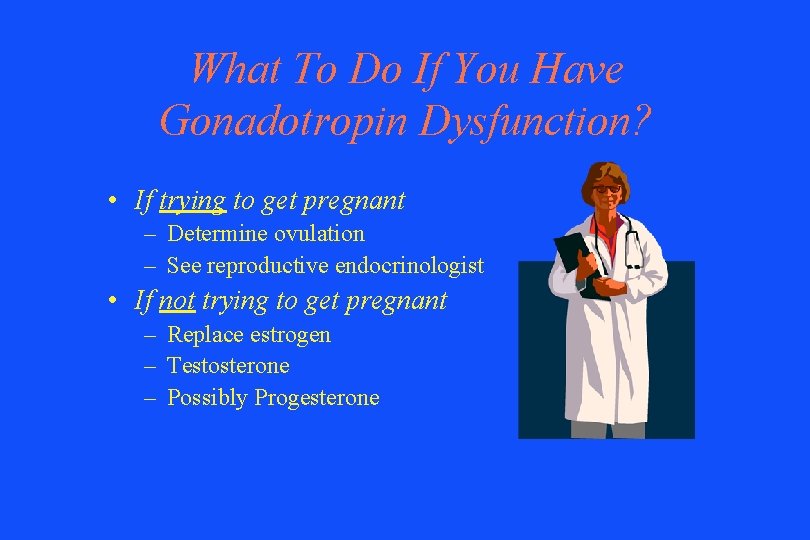 What To Do If You Have Gonadotropin Dysfunction?

• If trying to get pregnant
  – Determine ovulation
  – See reproductive endocrinologist
• If not trying to get pregnant
  – Replace estrogen
  – Testosterone
  – Possibly Progesterone